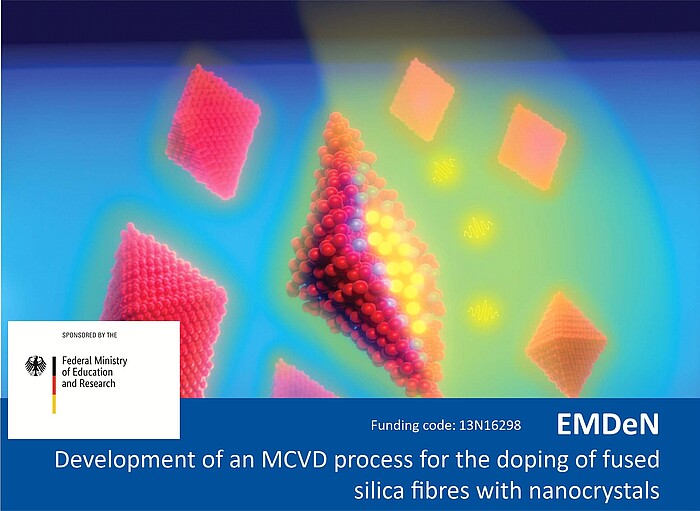 SPONSORED BY THE

Federal Ministry of Education and Research

Funding code: 13N16298

EMDeN

Development of an MCVD process for the doping of fused silica fibres with nanocrystals